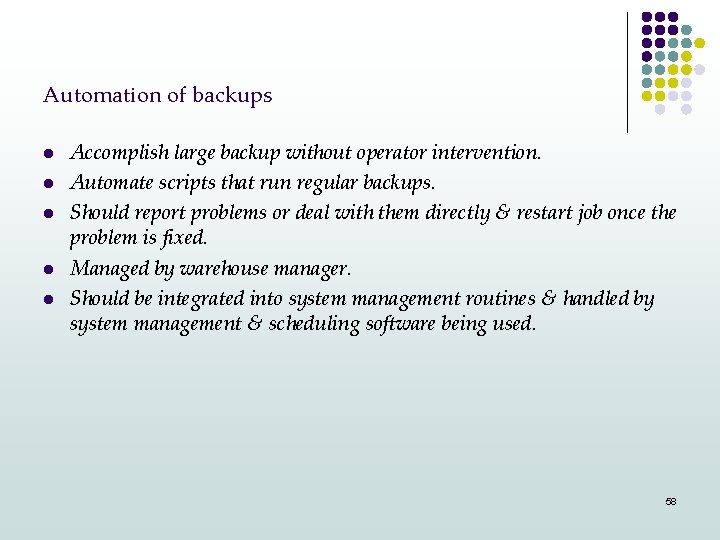 Automation of backups

- Accomplish large backup without operator intervention.
- Automate scripts that run regular backups.
- Should report problems or deal with them directly & restart job once the problem is fixed.
- Managed by warehouse manager.
- Should be integrated into system management routines & handled by system management & scheduling software being used.

58